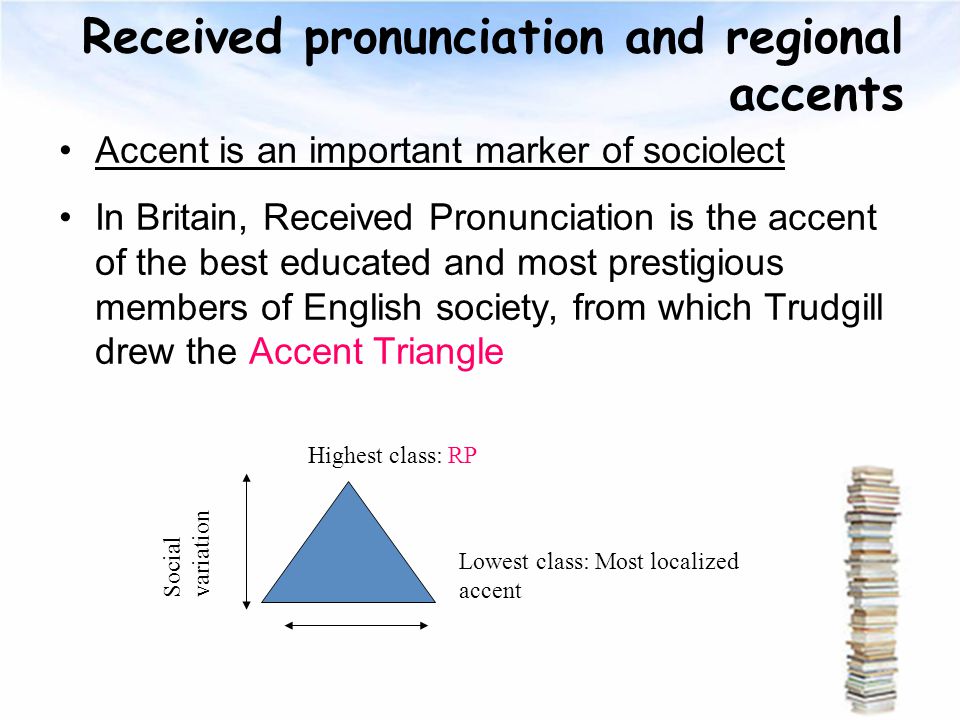 Received pronunciation and regional accents

• Accent is an important marker of sociolect

• In Britain, Received Pronunciation is the accent of the best educated and most prestigious members of English society, from which Trudgill drew the Accent Triangle

Highest class: RP

Social variation

Lowest class: Most localized accent